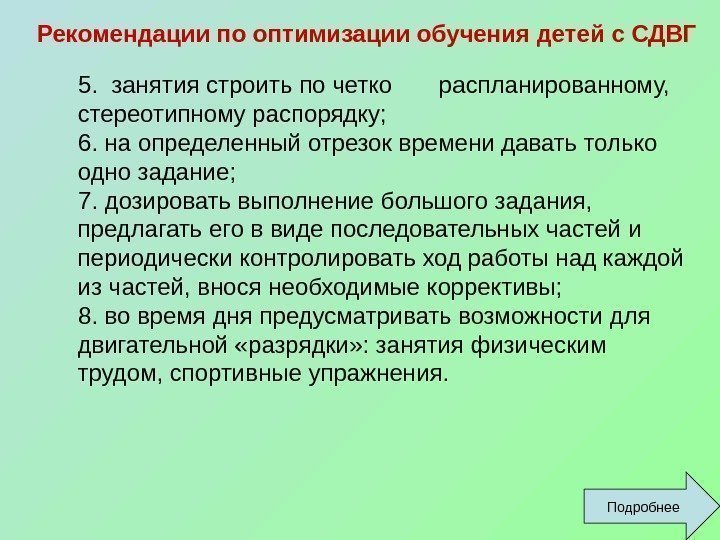 Рекомендации по оптимизации обучения детей с СДВГ

5. занятия строить по четко распланированному, стереотипному распорядку;
6. на определенный отрезок времени давать только одно задание;
7. дозировать выполнение большого задания, предлагать его в виде последовательных частей и периодически контролировать ход работы над каждой из частей, внося необходимые коррективы;
8. во время дня предусматривать возможности для двигательной «разрядки»: занятия физическим трудом, спортивные упражнения.

Подробнее